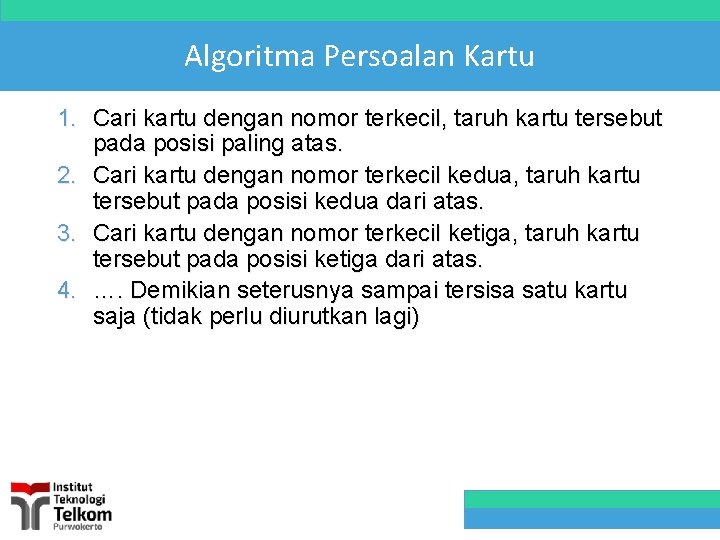 Algoritma Persoalan Kartu

1. Cari kartu dengan nomor terkecil, taruh kartu tersebut pada posisi paling atas.
2. Cari kartu dengan nomor terkecil kedua, taruh kartu tersebut pada posisi kedua dari atas.
3. Cari kartu dengan nomor terkecil ketiga, taruh kartu tersebut pada posisi ketiga dari atas.
4. …. Demikian seterusnya sampai tersisa satu kartu saja (tidak perlu diurutkan lagi)

Institut Teknologi Telkom Purwokerto